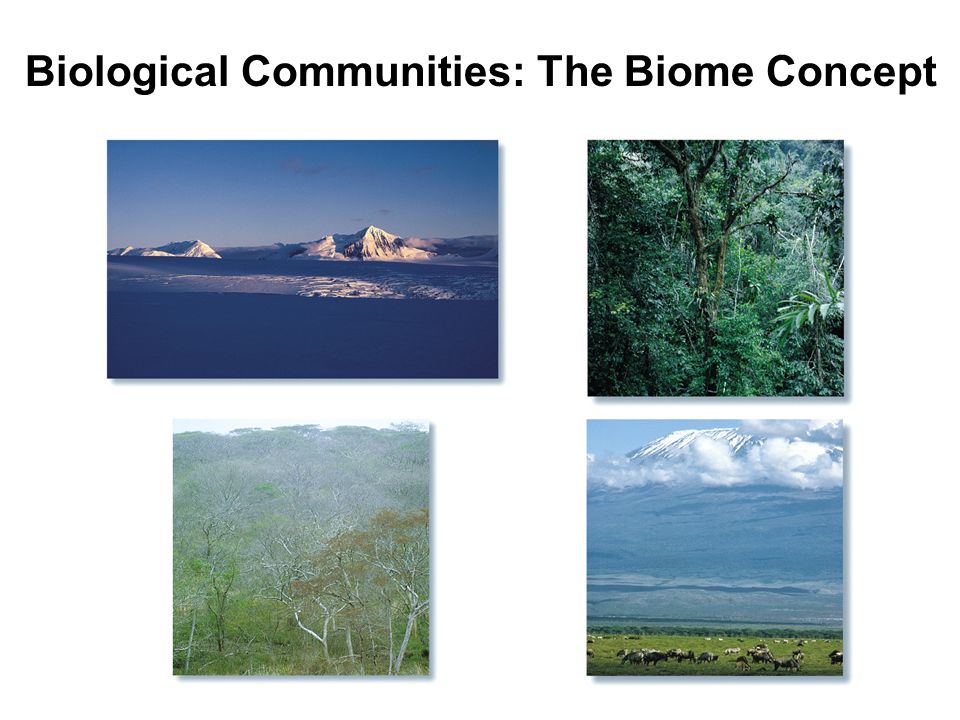 Biological Communities: The Biome Concept